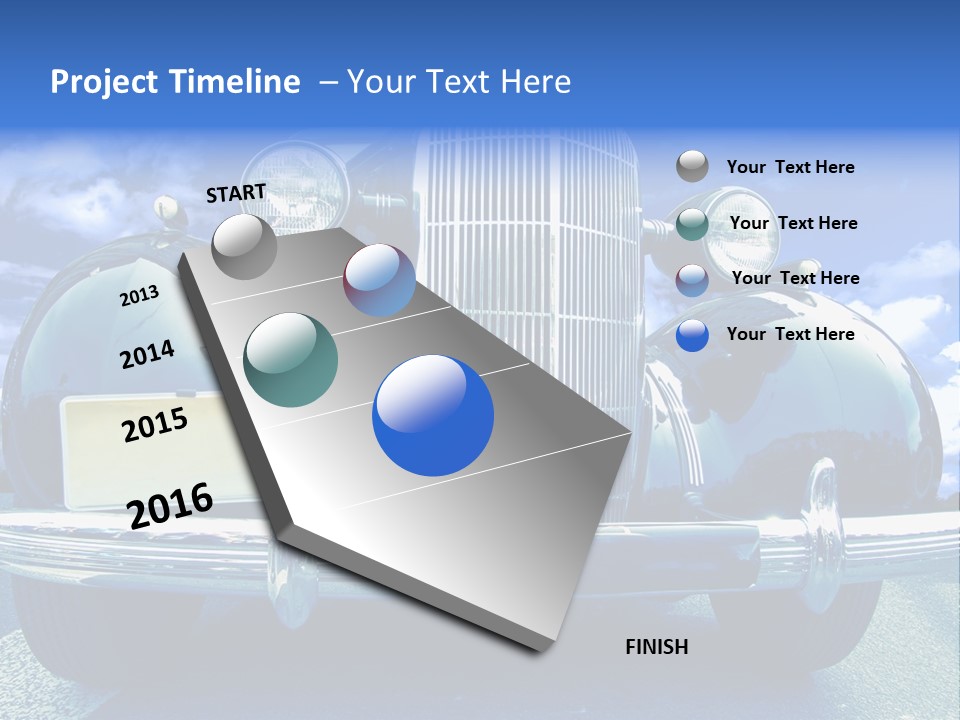 Project Timeline – Your Text Here

START

2013

2014

2015

2016

FINISH

Your Text Here

Your Text Here

Your Text Here

Your Text Here